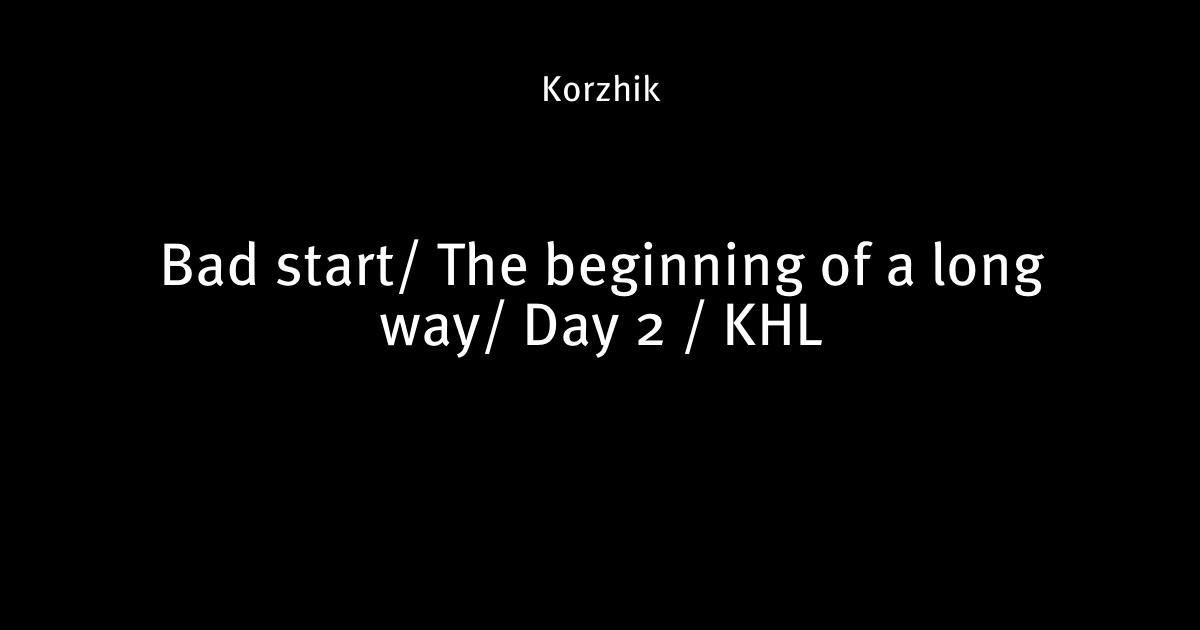 Korzhik

Bad start/ The beginning of a long way/ Day 2 / KHL